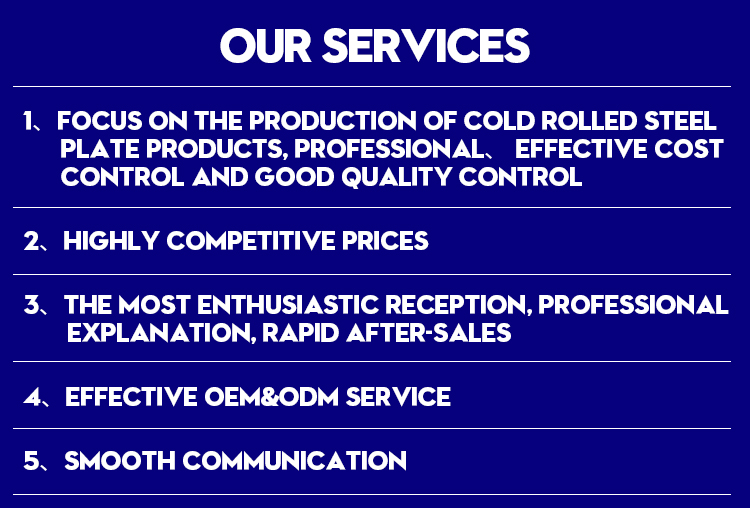 OUR SERVICES

1、FOCUS ON THE PRODUCTION OF COLD ROLLED STEEL PLATE PRODUCTS, PROFESSIONAL、 EFFECTIVE COST CONTROL AND GOOD QUALITY CONTROL

2、HIGHLY COMPETITIVE PRICES

3、THE MOST ENTHUSIASTIC RECEPTION, PROFESSIONAL EXPLANATION, RAPID AFTER-SALES

4、EFFECTIVE OEM&ODM SERVICE

5、SMOOTH COMMUNICATION